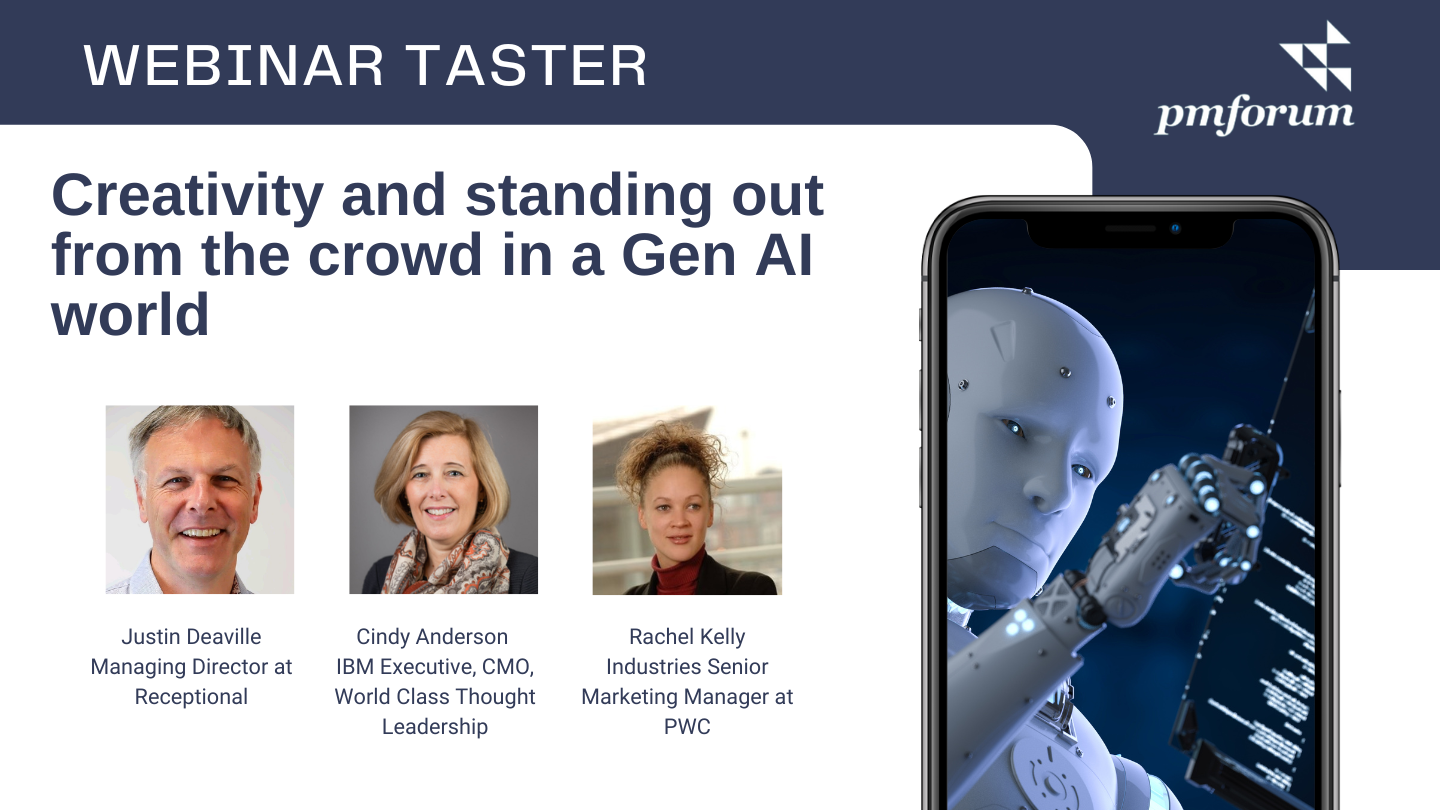 WEBINAR TASTER

pmforum

Creativity and standing out from the crowd in a Gen AI world

Justin Deaville
Managing Director at Receptional

Cindy Anderson
IBM Executive, CMO, World Class Thought Leadership

Rachel Kelly
Industries Senior Marketing Manager at PWC